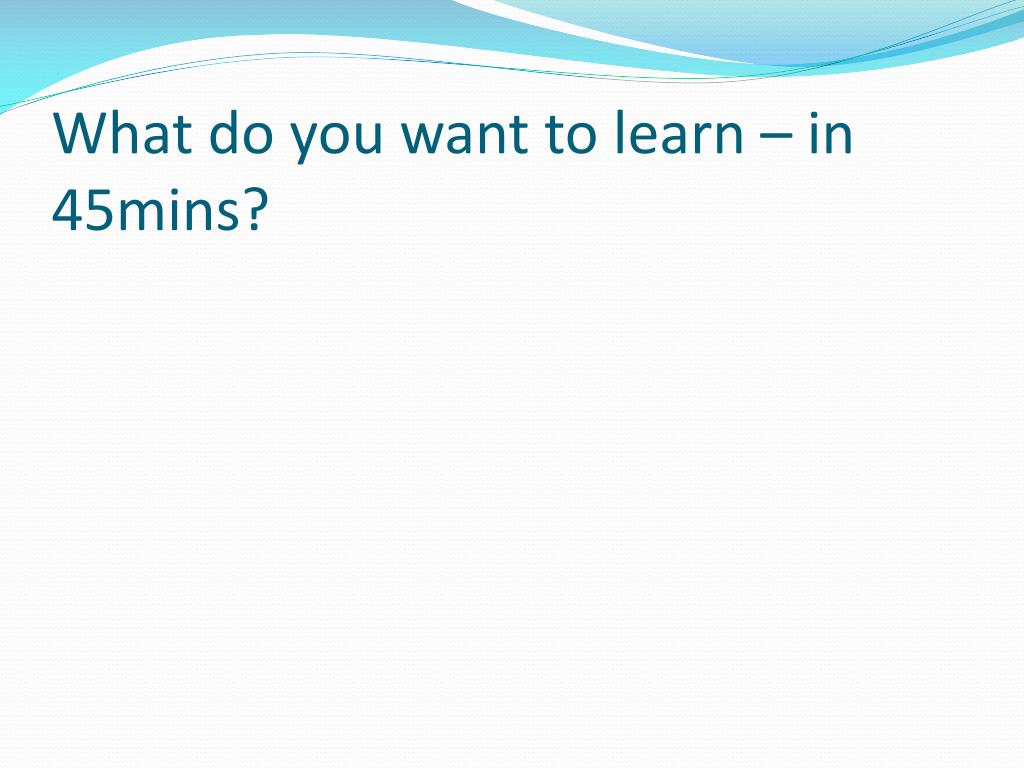 What do you want to learn – in 45mins?